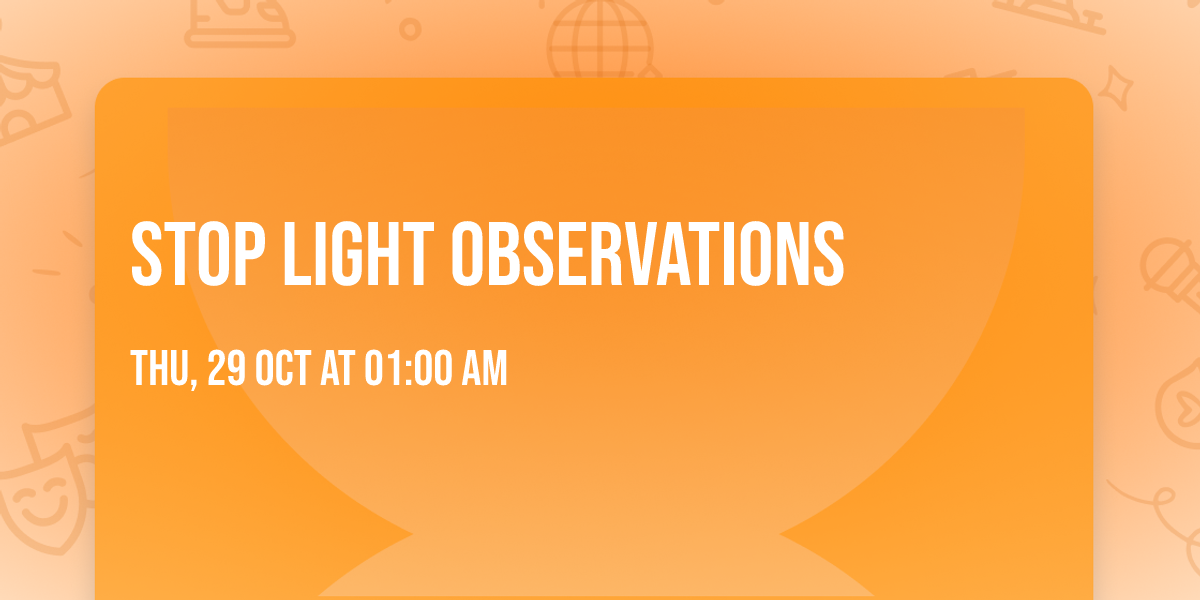 STOP LIGHT OBSERVATIONS

THU, 29 OCT AT 01:00 AM